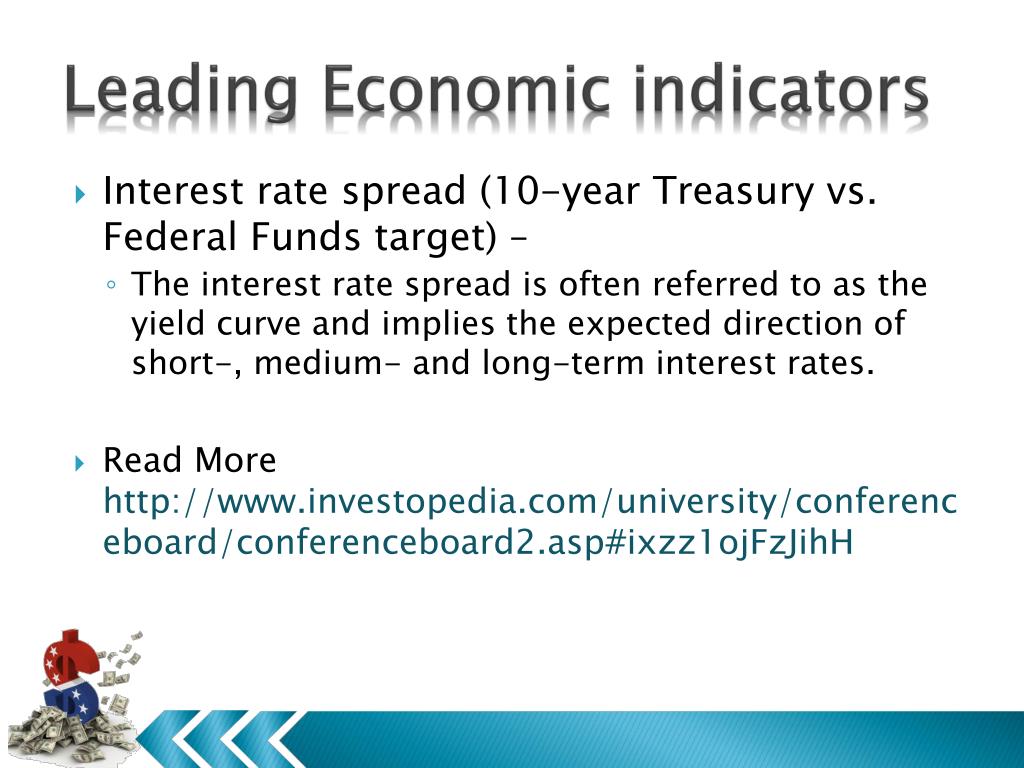 Leading Economic indicators

Interest rate spread (10-year Treasury vs. Federal Funds target) –

The interest rate spread is often referred to as the yield curve and implies the expected direction of short-, medium- and long-term interest rates.

Read More http://www.investopedia.com/university/conferenceboard/conferenceboard2.asp#ixzz1ojFzJihH